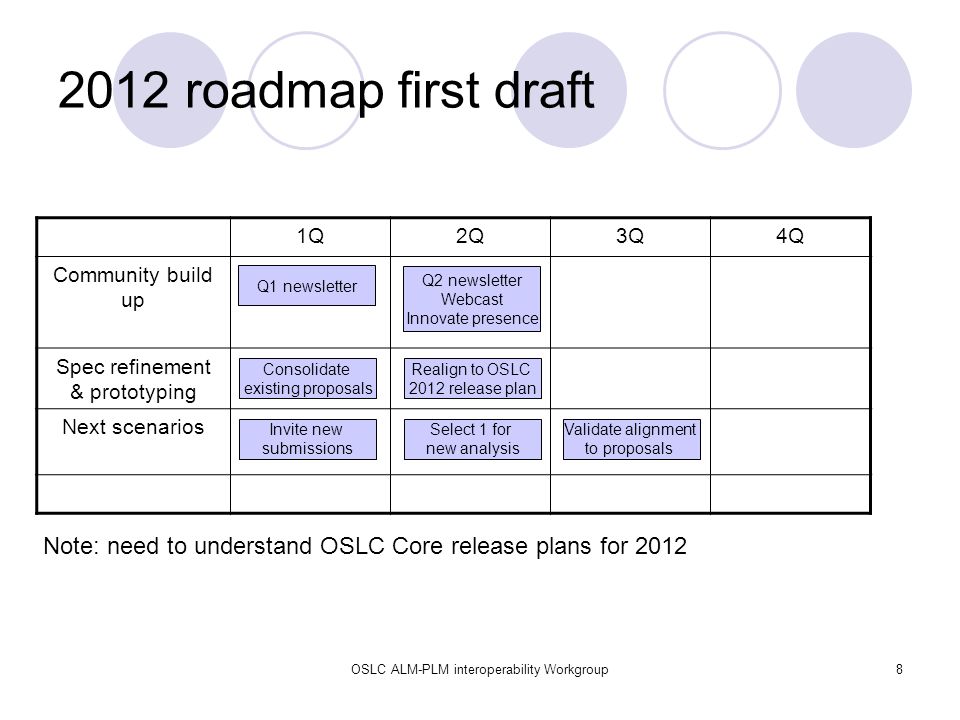 2012 roadmap first draft

| | 1Q | 2Q | 3Q | 4Q |
|---|---|---|---|---|
| Community build up | Q1 newsletter | Q2 newsletter Webcast Innovate presence | | |
| Spec refinement & prototyping | Consolidate existing proposals | Realign to OSLC 2012 release plan | | |
| Next scenarios | Invite new submissions | Select 1 for new analysis | Validate alignment to proposals | |
| | | | | |

Note: need to understand OSLC Core release plans for 2012

OSLC ALM-PLM interoperability Workgroup

8